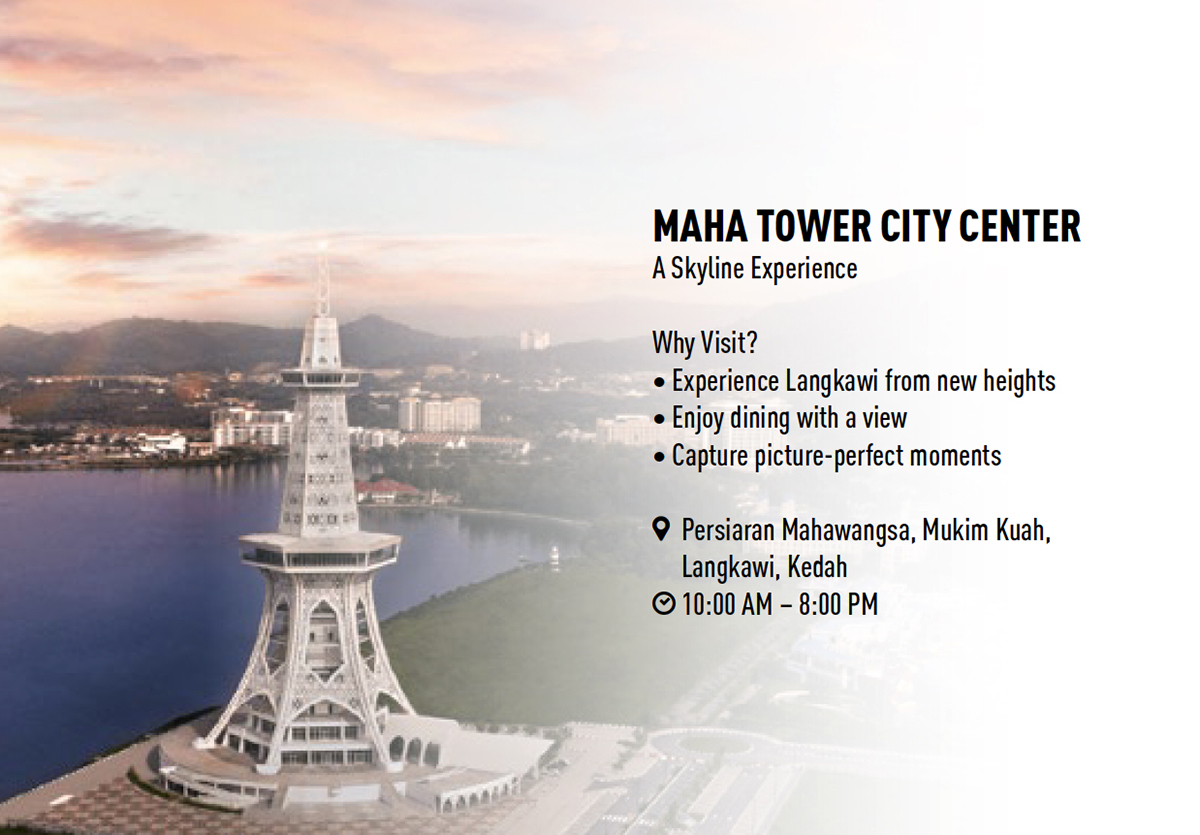 MAHA TOWER CITY CENTER
A Skyline Experience

Why Visit?
• Experience Langkawi from new heights
• Enjoy dining with a view
• Capture picture-perfect moments

Persiaran Mahawangsa, Mukim Kuah, Langkawi, Kedah
10:00 AM – 8:00 PM